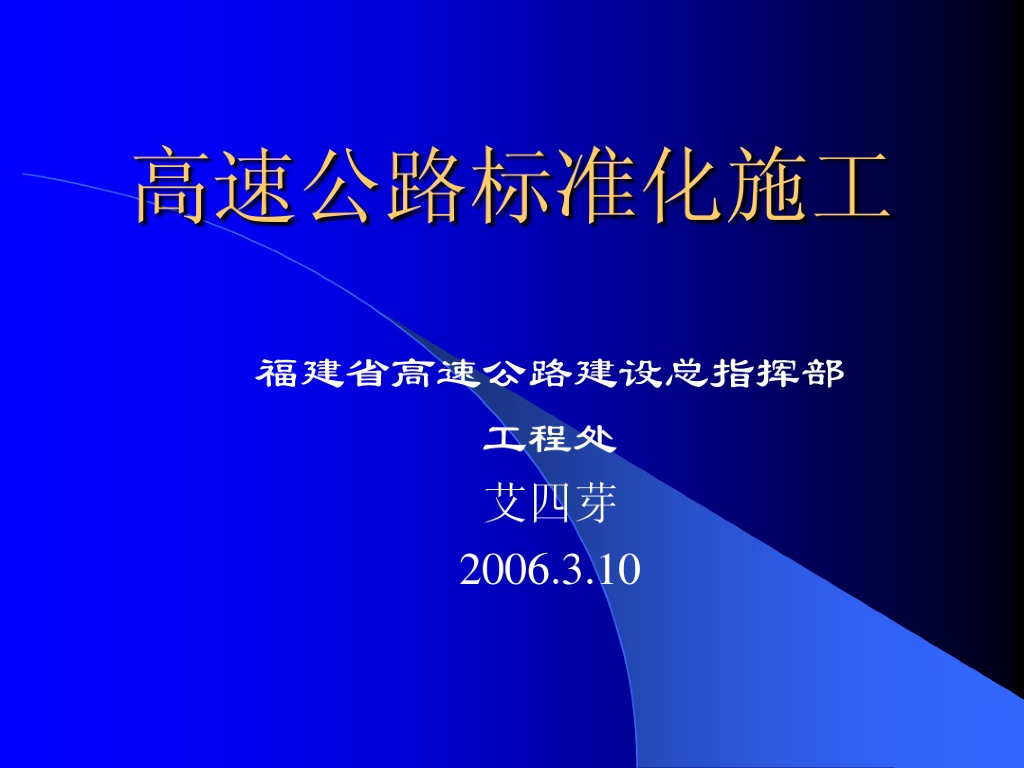 高速公路标准化施工

福建省高速公路建设总指挥部

工程处

艾四芽

2006.3.10